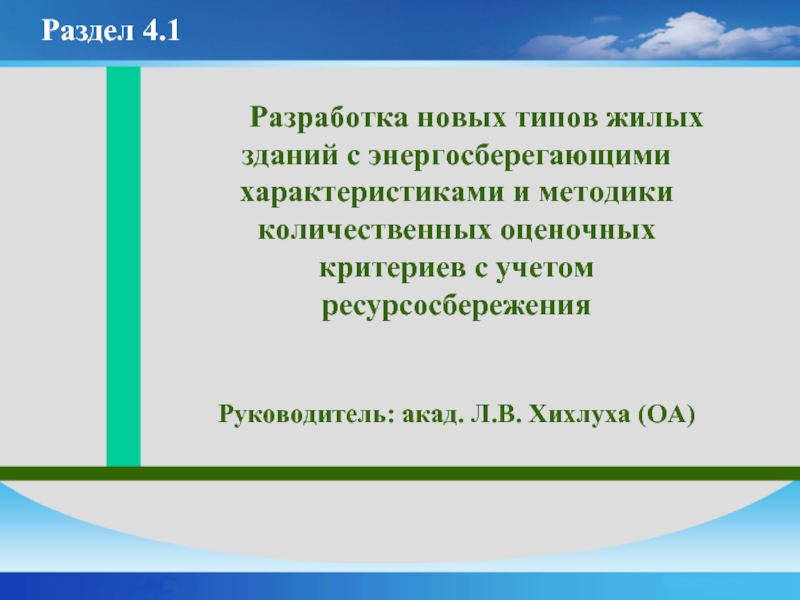 Раздел 4.1

Разработка новых типов жилых зданий с энергосберегающими характеристиками и методики количественных оценочных критериев с учетом ресурсосбережения

Руководитель: акад. Л.В. Хихлуха (ОА)